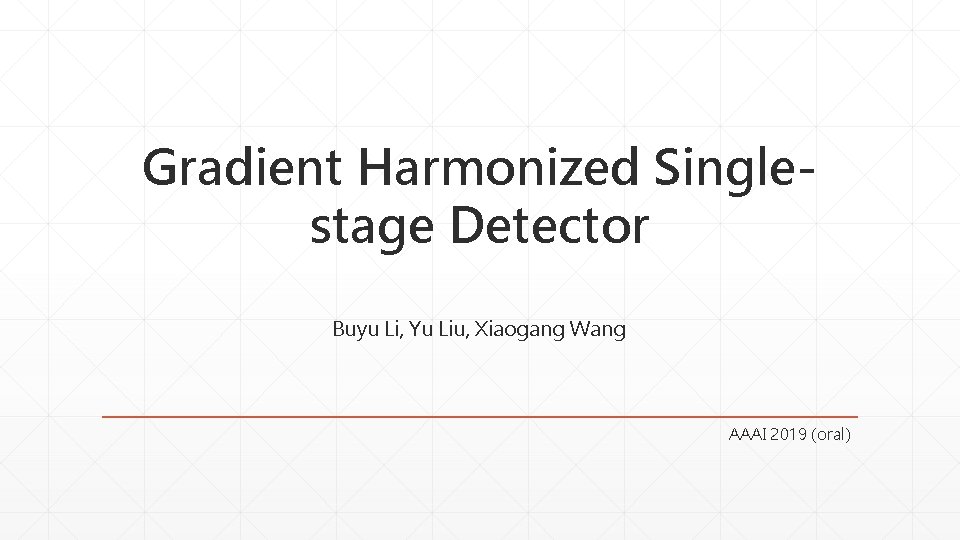 Gradient Harmonized Single-stage Detector

Buyu Li, Yu Liu, Xiaogang Wang

AAAI 2019 (oral)